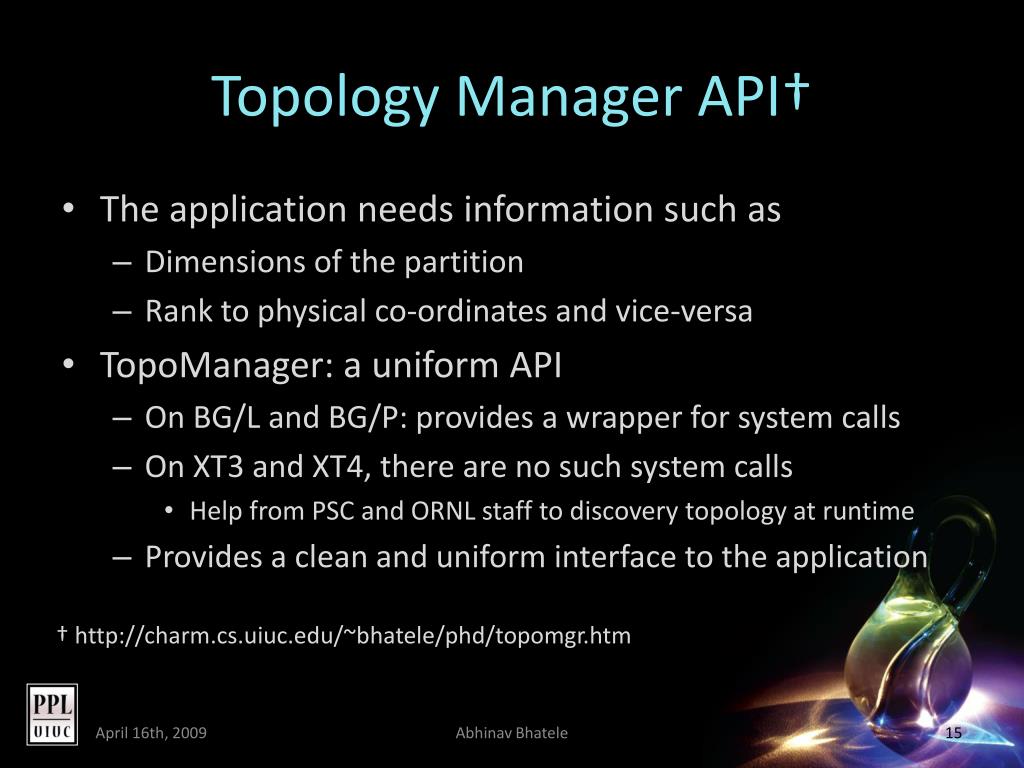 Topology Manager API†

• The application needs information such as
– Dimensions of the partition
– Rank to physical co-ordinates and vice-versa
• TopoManager: a uniform API
– On BG/L and BG/P: provides a wrapper for system calls
– On XT3 and XT4, there are no such system calls
• Help from PSC and ORNL staff to discovery topology at runtime
– Provides a clean and uniform interface to the application

† http://charm.cs.uiuc.edu/~bhatele/phd/topomgr.htm

PPL UIUC

April 16th, 2009

Abhinav Bhatele

15